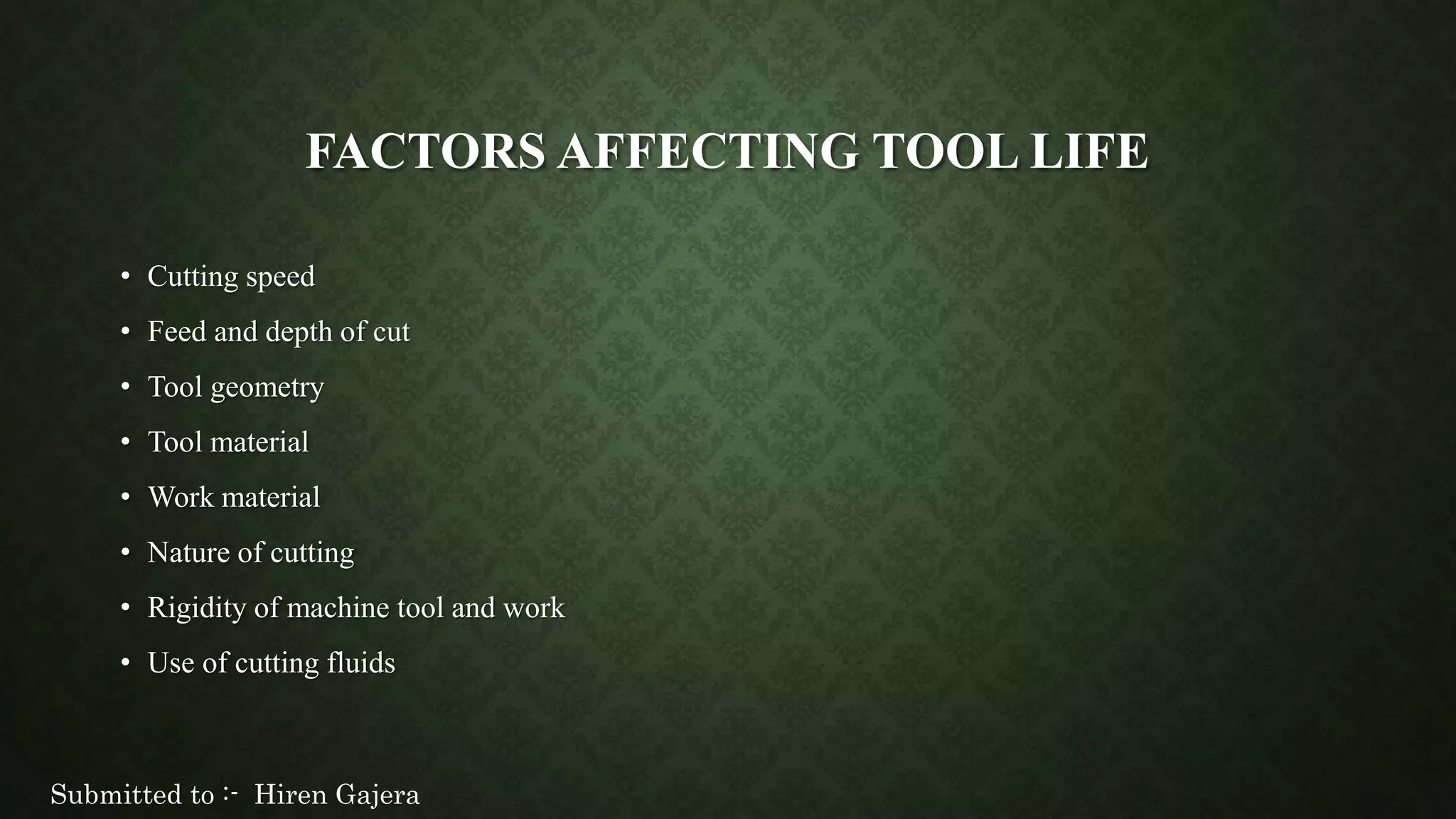 FACTORS AFFECTING TOOL LIFE

• Cutting speed
• Feed and depth of cut
• Tool geometry
• Tool material
• Work material
• Nature of cutting
• Rigidity of machine tool and work
• Use of cutting fluids

Submitted to :- Hiren Gajera